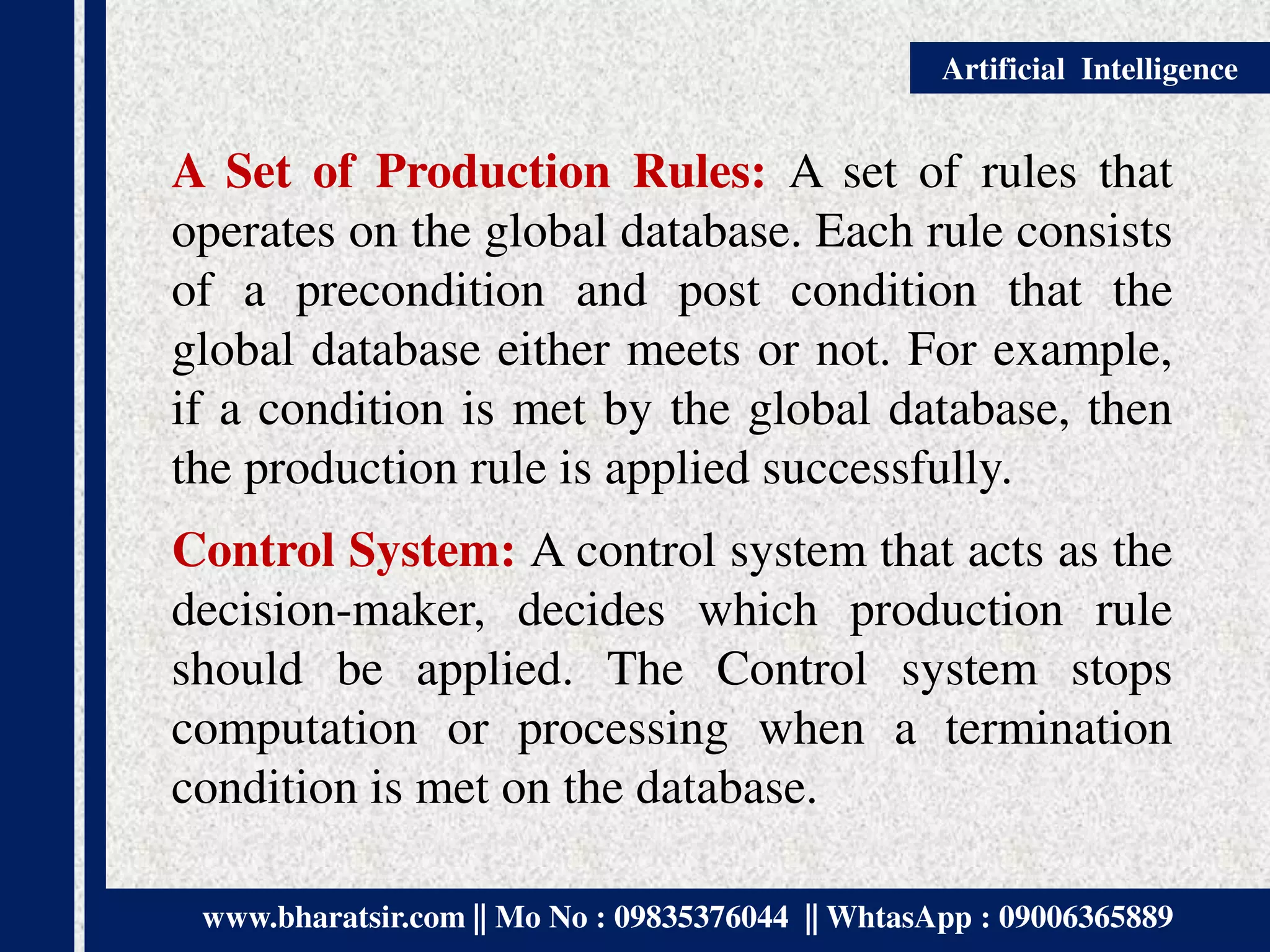 Artificial Intelligence

A Set of Production Rules: A set of rules that operates on the global database. Each rule consists of a precondition and post condition that the global database either meets or not. For example, if a condition is met by the global database, then the production rule is applied successfully.

Control System: A control system that acts as the decision-maker, decides which production rule should be applied. The Control system stops computation or processing when a termination condition is met on the database.

www.bharatsir.com || Mo No : 09835376044 || WhtasApp : 09006365889